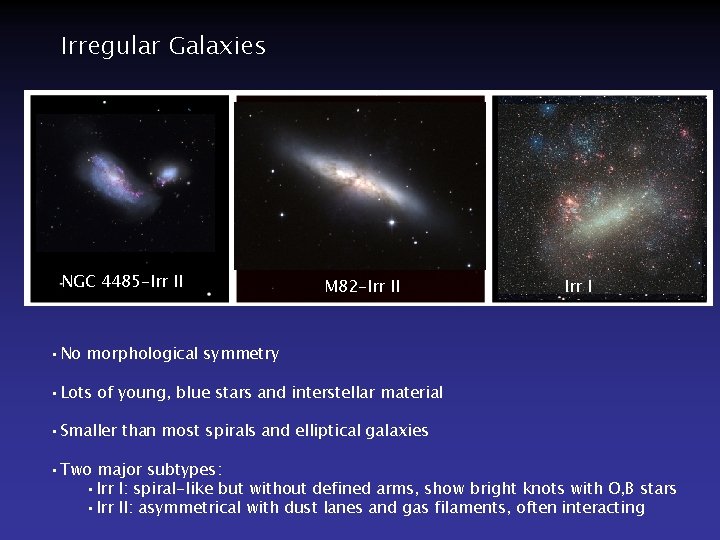 Irregular Galaxies

NGC 4485-Irr II

M82-Irr II

Irr I

• No morphological symmetry

• Lots of young, blue stars and interstellar material

• Smaller than most spirals and elliptical galaxies

• Two major subtypes:
  • Irr I: spiral-like but without defined arms, show bright knots with O,B stars
  • Irr II: asymmetrical with dust lanes and gas filaments, often interacting